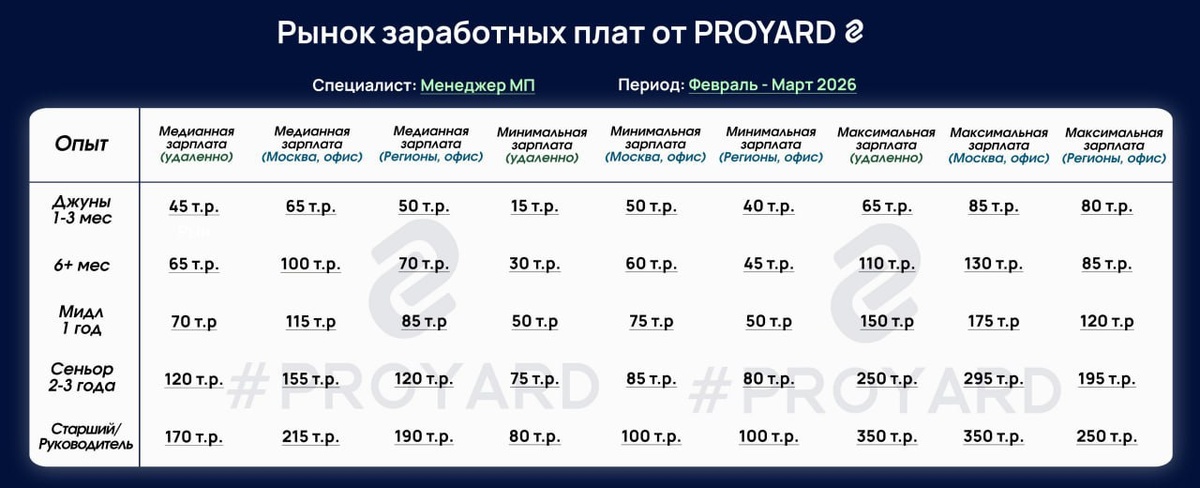 Рынок заработных плат от PROYARD

Специалист: Менеджер МП Период: Февраль - Март 2026

| Опыт | Медианная зарплата (удаленно) | Медианная зарплата (Москва, офис) | Медианная зарплата (Регионы, офис) | Минимальная зарплата (удаленно) | Минимальная зарплата (Москва, офис) | Минимальная зарплата (Регионы, офис) | Максимальная зарплата (удаленно) | Максимальная зарплата (Москва, офис) | Максимальная зарплата (Регионы, офис) |
|---|---|---|---|---|---|---|---|---|---|
| Джуны 1-3 мес | 45 т.р. | 65 т.р. | 50 т.р. | 15 т.р. | 50 т.р. | 40 т.р. | 65 т.р. | 85 т.р. | 80 т.р. |
| 6+ мес | 65 т.р. | 100 т.р. | 70 т.р. | 30 т.р. | 60 т.р. | 45 т.р. | 110 т.р. | 130 т.р. | 85 т.р. |
| Мидл 1 год | 70 т.р | 115 т.р | 85 т.р | 50 т.р | 75 т.р | 50 т.р | 150 т.р | 175 т.р | 120 т.р |
| Сеньор 2-3 года | 120 т.р. | 155 т.р. | 120 т.р. | 75 т.р. | 85 т.р. | 80 т.р. | 250 т.р. | 295 т.р. | 195 т.р. |
| Старший/ Руководитель | 170 т.р. | 215 т.р. | 190 т.р. | 80 т.р. | 100 т.р. | 100 т.р. | 350 т.р. | 350 т.р. | 250 т.р. |

#PROYARD #PROYARD